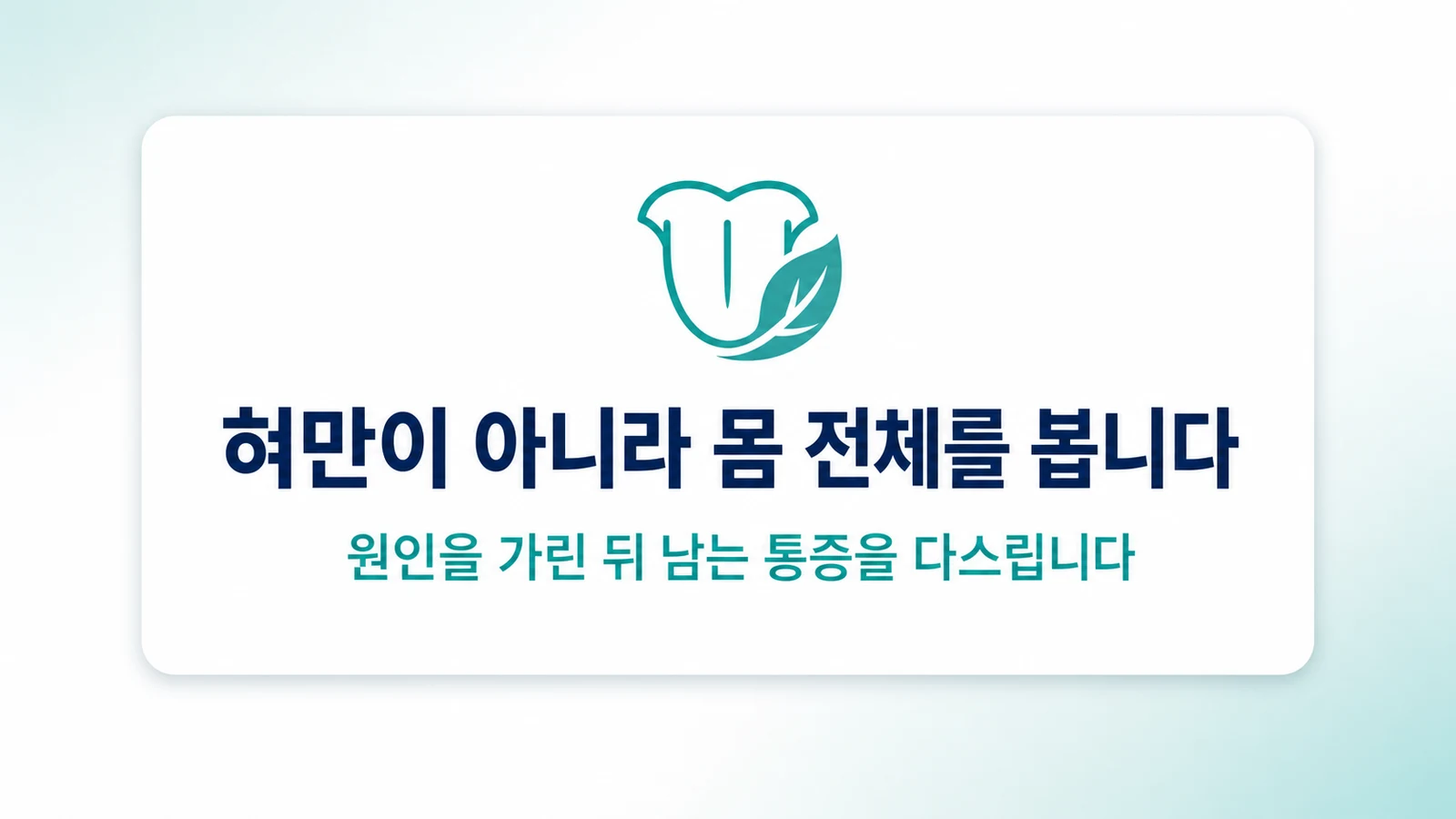 혀만이 아니라 몸 전체를 봅니다

원인을 가린 뒤 남는 통증을 다스립니다